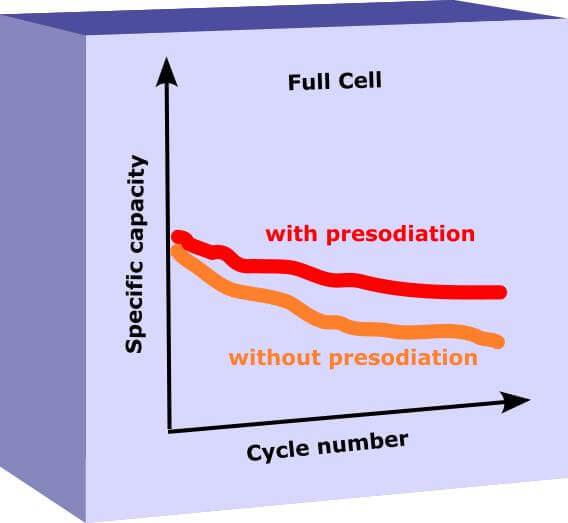 Full Cell

Specific capacity

with presodiation

without presodiation

Cycle number